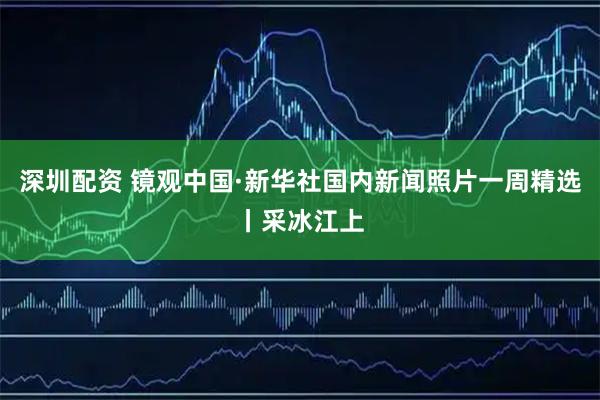 深圳配资 镜观中国·新华社国内新闻照片一周精选丨采冰江上